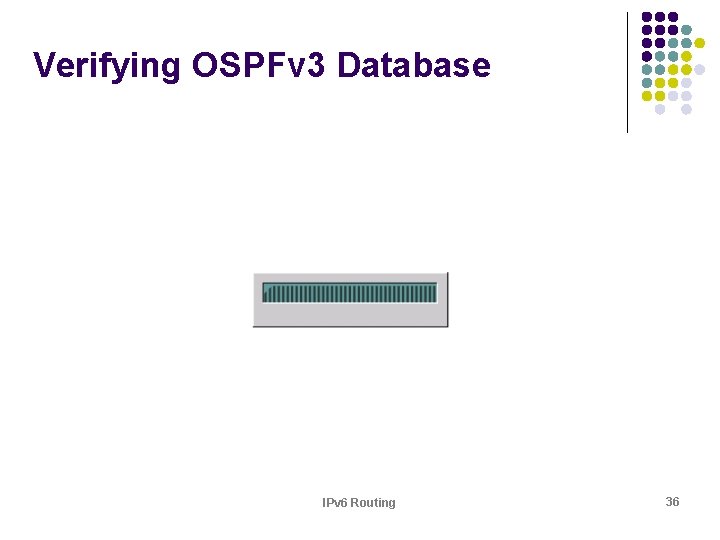 Verifying OSPFv3 Database

IPv6 Routing

36